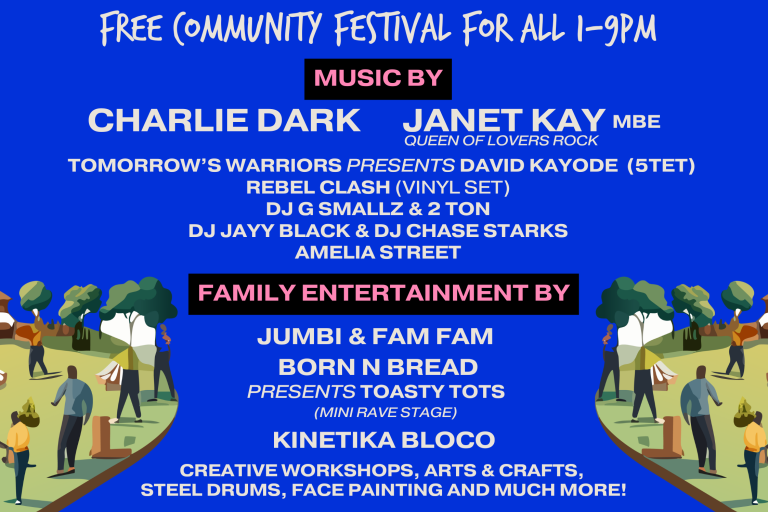 FREE COMMUNITY FESTIVAL FOR ALL 1-9PM

MUSIC BY

CHARLIE DARK

JANET KAY MBE
QUEEN OF LOVERS ROCK

TOMORROW'S WARRIORS PRESENTS DAVID KAYODE (5TET)
REBEL CLASH (VINYL SET)
DJ G SMALLZ & 2 TON
DJ JAYY BLACK & DJ CHASE STARKS
AMELIA STREET

FAMILY ENTERTAINMENT BY

JUMBI & FAM FAM
BORN N BREAD
PRESENTS TOASTY TOTS
(MINI RAVE STAGE)
KINETIKA BLOCO

CREATIVE WORKSHOPS, ARTS & CRAFTS, STEEL DRUMS, FACE PAINTING AND MUCH MORE!